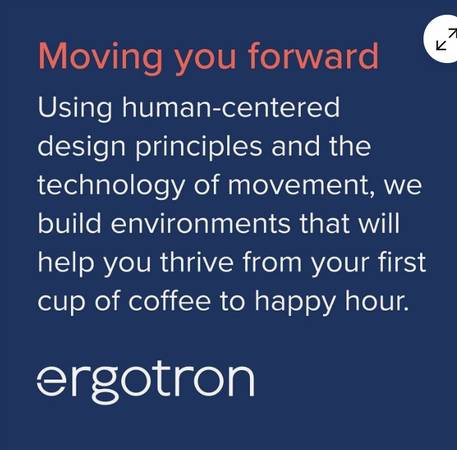 Moving you forward

Using human-centered design principles and the technology of movement, we build environments that will help you thrive from your first cup of coffee to happy hour.

ergotron